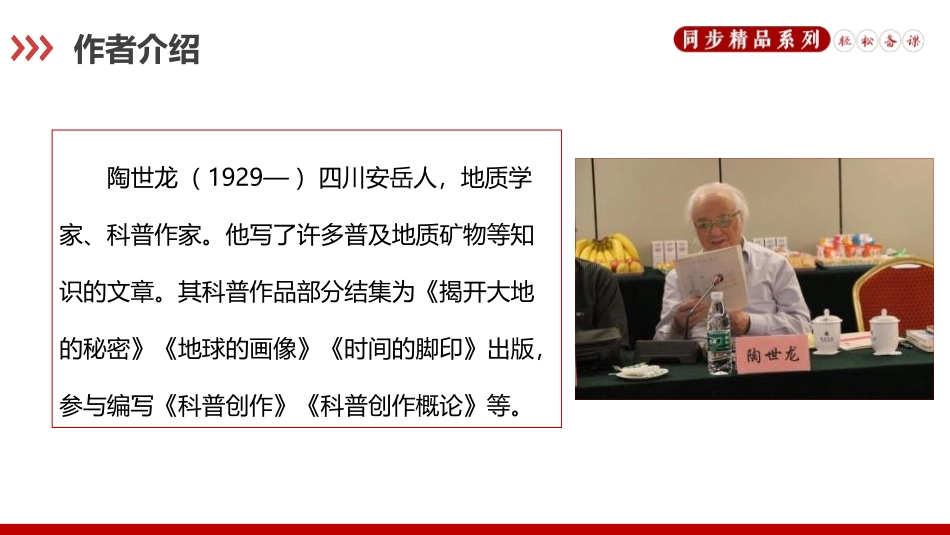 作者介绍

同步精品系列 轻松备课

陶世龙（1929—）四川安岳人，地质学家、科普作家。他写了许多普及地质矿物等知识的文章。其科普作品部分结集为《揭开大地的秘密》《地球的画像》《时间的脚印》出版，参与编写《科普创作》《科普创作概论》等。

陶世龙